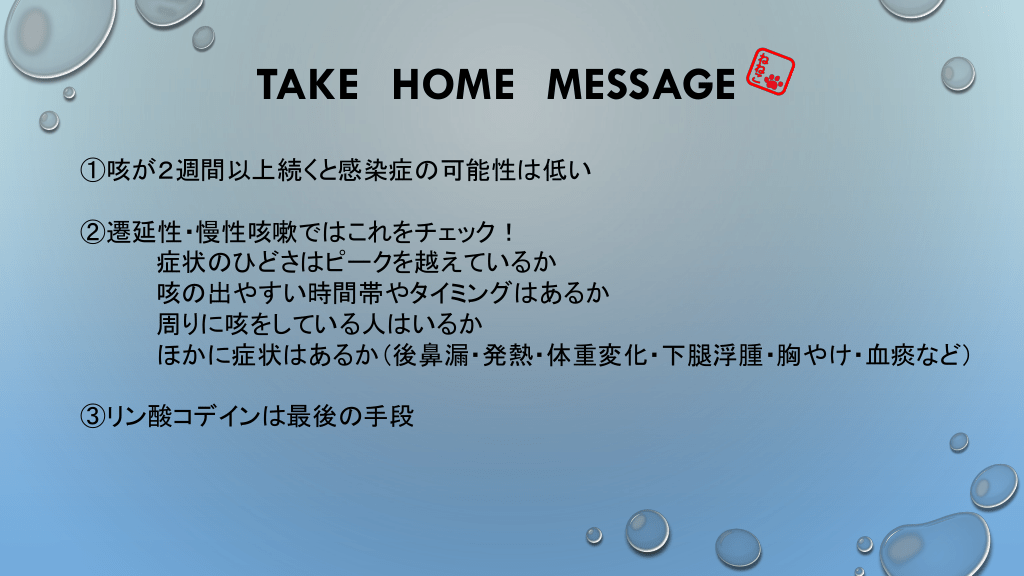 TAKE HOME MESSAGE

ねこ

①咳が2週間以上続くと感染症の可能性は低い

②遷延性・慢性咳嗽ではこれをチェック！
症状のひどさはピークを越えているか
咳の出やすい時間帯やタイミングはあるか
周りに咳をしている人はいるか
ほかに症状はあるか（後鼻漏・発熱・体重変化・下腿浮腫・胸やけ・血痰など）

③リン酸コデインは最後の手段